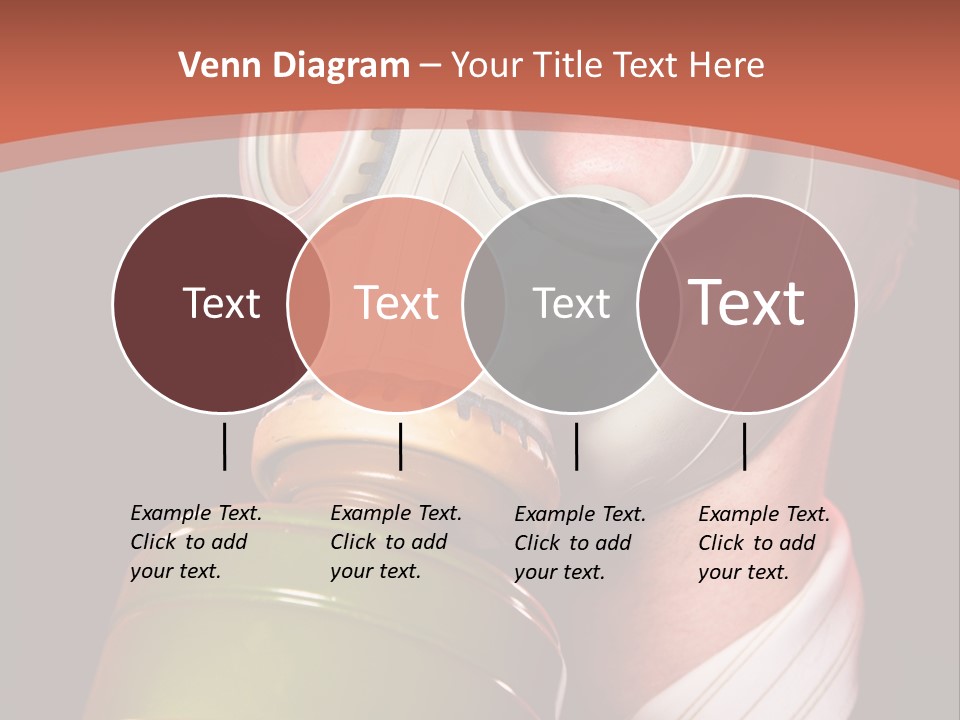 Venn Diagram – Your Title Text Here

Text

Text

Text

Text

Example Text. Click to add your text.

Example Text. Click to add your text.

Example Text. Click to add your text.

Example Text. Click to add your text.